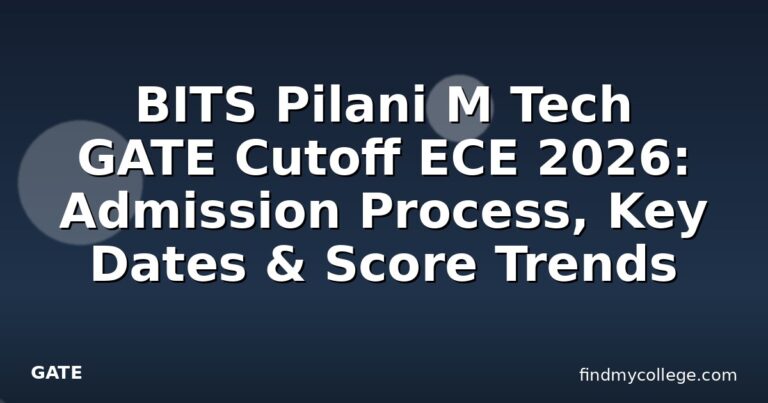 BITS Pilani M Tech GATE Cutoff ECE 2026: Admission Process, Key Dates & Score Trends

GATE

findmycollege.com